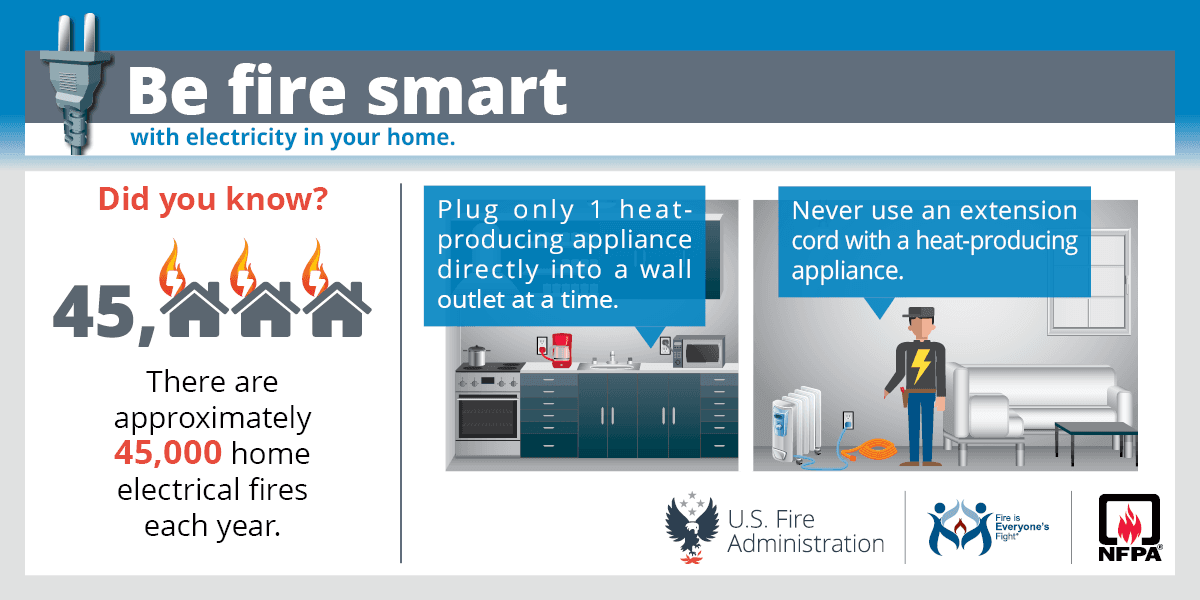 Be fire smart
with electricity in your home.

Did you know?

45,

There are approximately 45,000 home electrical fires each year.

Plug only 1 heat-producing appliance directly into a wall outlet at a time.

Never use an extension cord with a heat-producing appliance.

U.S. Fire Administration

Fire is Everyone's Fight®

NFPA®